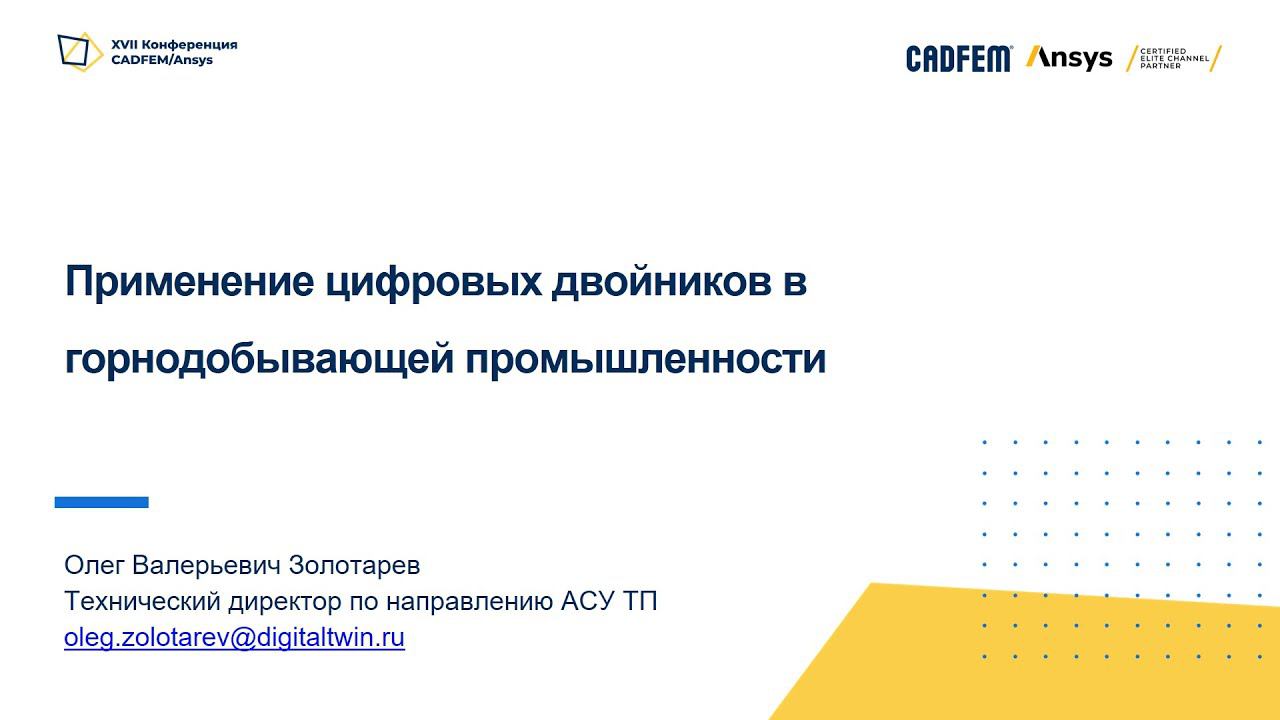 XVII Конференция
CADFEM/Ansys

CADFEM® Ansys CERTIFIED ELITE CHANNEL PARTNER

Применение цифровых двойников в горнодобывающей промышленности

Олег Валерьевич Золотарев
Технический директор по направлению АСУ ТП
oleg.zolotarev@digitaltwin.ru